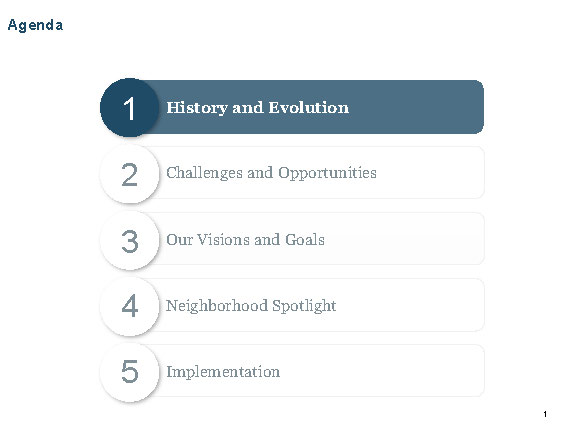 Agenda

1 History and Evolution

2 Challenges and Opportunities

3 Our Visions and Goals

4 Neighborhood Spotlight

5 Implementation

1